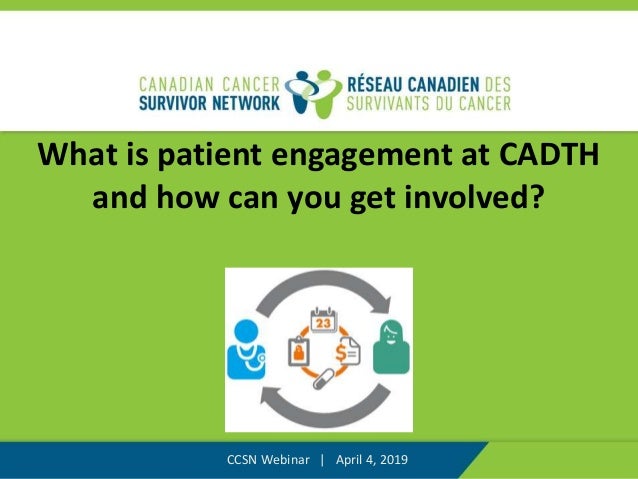 CANADIAN CANCER SURVIVOR NETWORK

RÉSEAU CANADIEN DES SURVIVANTS DU CANCER

What is patient engagement at CADTH and how can you get involved?

23

$

CCSN Webinar | April 4, 2019